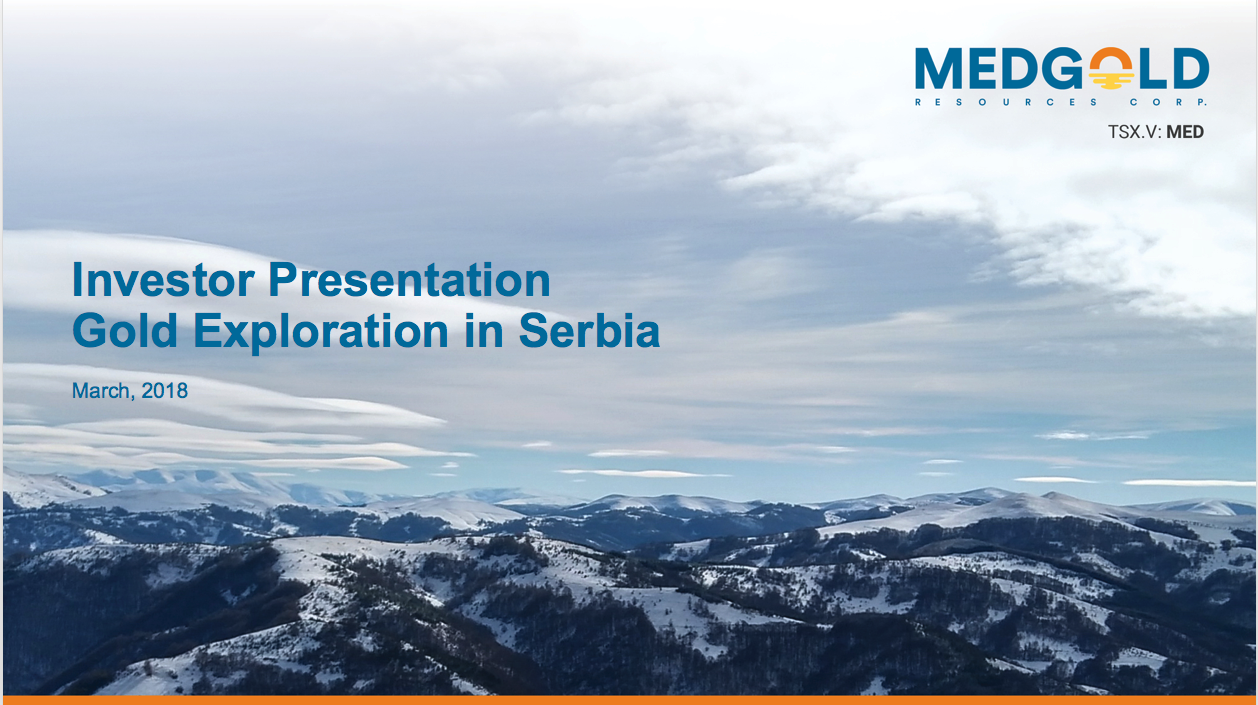 MEDGOLD
RESOURCES CORP.

TSX.V: MED

Investor Presentation
Gold Exploration in Serbia

March, 2018